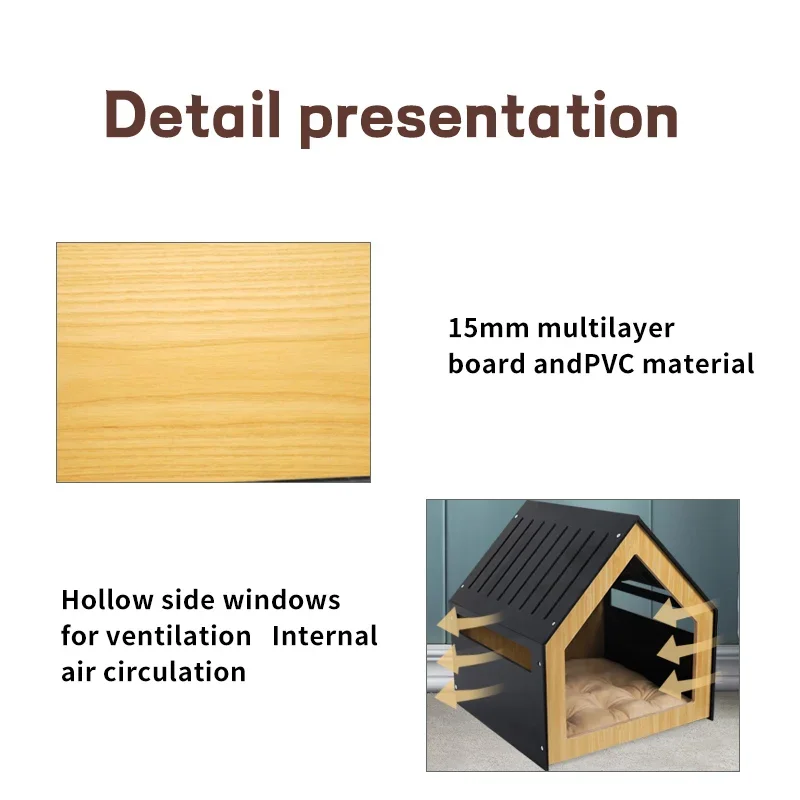 Detail presentation

15mm multilayer board andPVC material

Hollow side windows for ventilation Internal air circulation